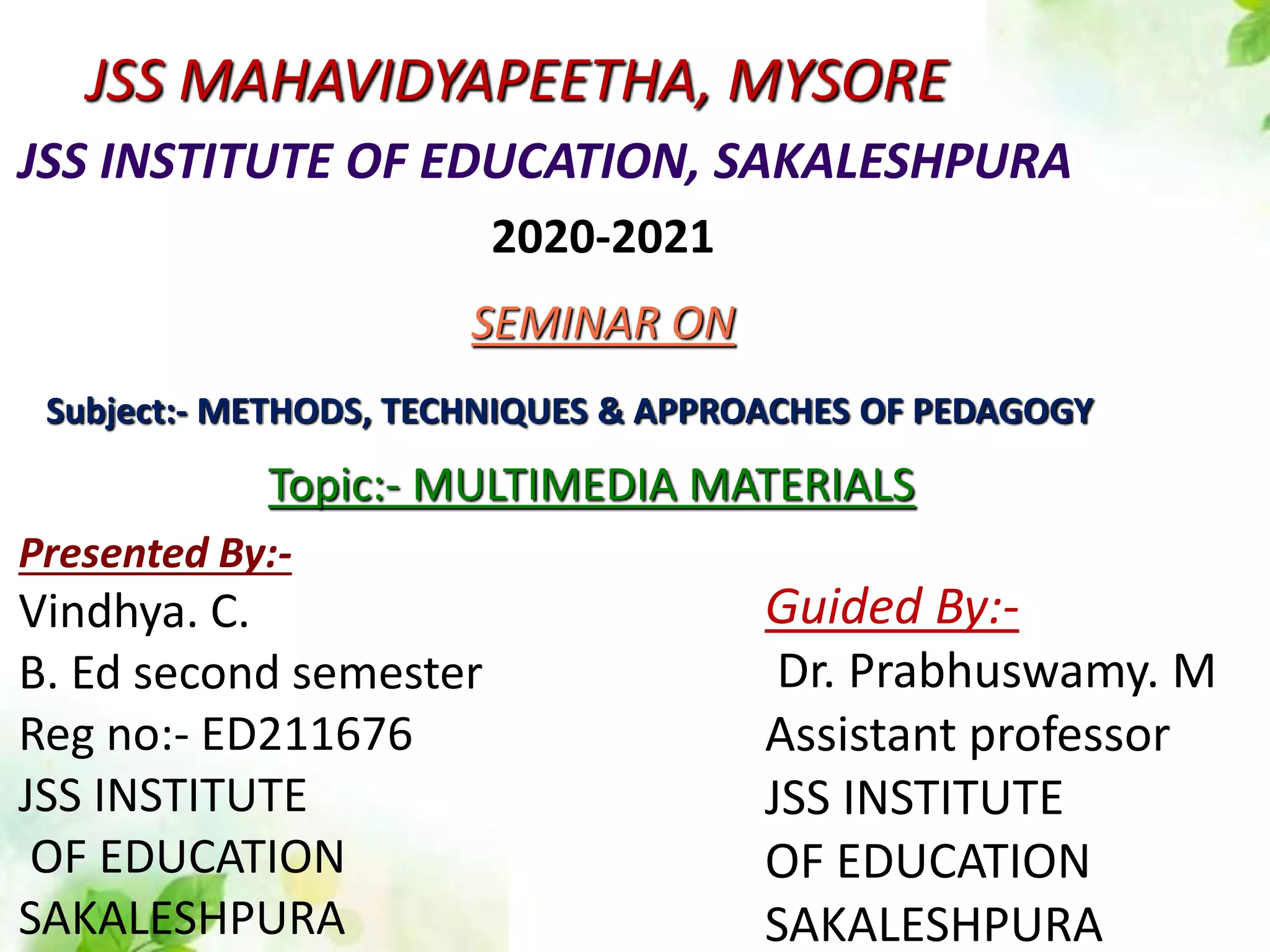 JSS MAHAVIDYAPEETHA, MYSORE

JSS INSTITUTE OF EDUCATION, SAKALESHPURA

2020-2021

SEMINAR ON

Subject:- METHODS, TECHNIQUES & APPROACHES OF PEDAGOGY

Topic:- MULTIMEDIA MATERIALS

Presented By:-
Vindhya. C.
B. Ed second semester
Reg no:- ED211676
JSS INSTITUTE
OF EDUCATION
SAKALESHPURA

Guided By:-
Dr. Prabhuswamy. M
Assistant professor
JSS INSTITUTE
OF EDUCATION
SAKALESHPURA